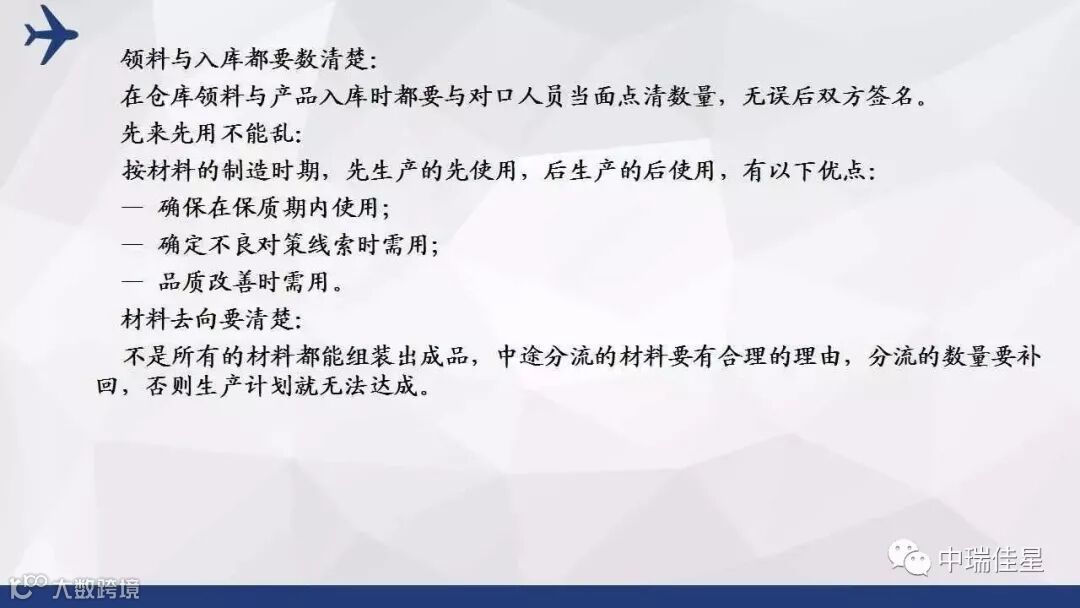 领料与入库都要数清楚:

在仓库领料与产品入库时都要与对口人员当面点清数量，无误后双方签名。

先来先用不能乱:

按材料的制造时期，先生产的先使用，后生产的后使用，有以下优点:

— 确保在保质期内使用;

— 确定不良对策线索时需用;

— 品质改善时需用。

材料去向要清楚:

不是所有的材料都能组装出成品，中途分流的材料要有合理的理由，分流的数量要补回，否则生产计划就无法达成。

中瑞佳星

大数跨境